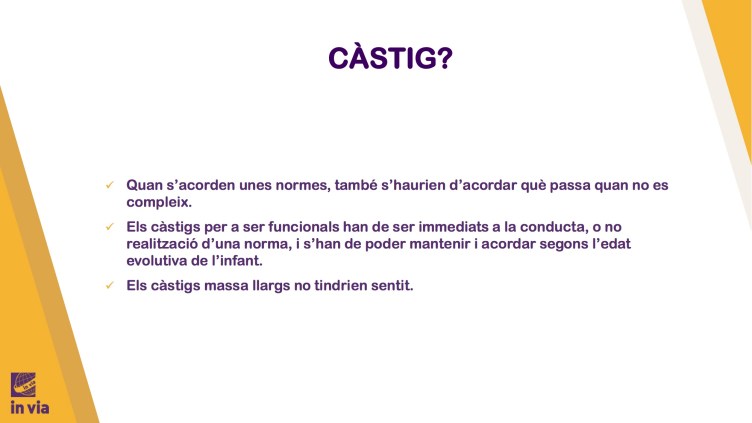 CÀSTIG?

✓ Quan s'acorden unes normes, també s'haurien d'acordar què passa quan no es compleix.

✓ Els càstigs per a ser funcionals han de ser immediats a la conducta, o no realització d'una norma, i s'han de poder mantenir i acordar segons l'edat evolutiva de l'infant.

✓ Els càstigs massa llargs no tindrien sentit.

in via

in via